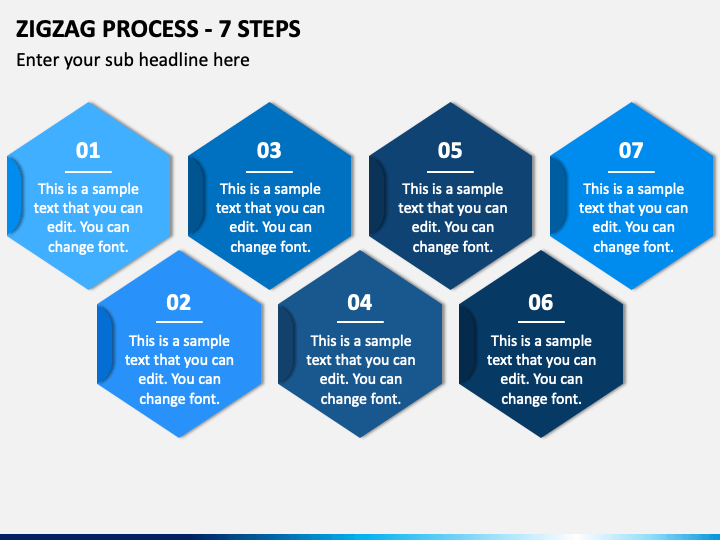 ZIGZAG PROCESS - 7 STEPS

Enter your sub headline here

01

This is a sample text that you can edit. You can change font.

03

This is a sample text that you can edit. You can change font.

05

This is a sample text that you can edit. You can change font.

07

This is a sample text that you can edit. You can change font.

02

This is a sample text that you can edit. You can change font.

04

This is a sample text that you can edit. You can change font.

06

This is a sample text that you can edit. You can change font.